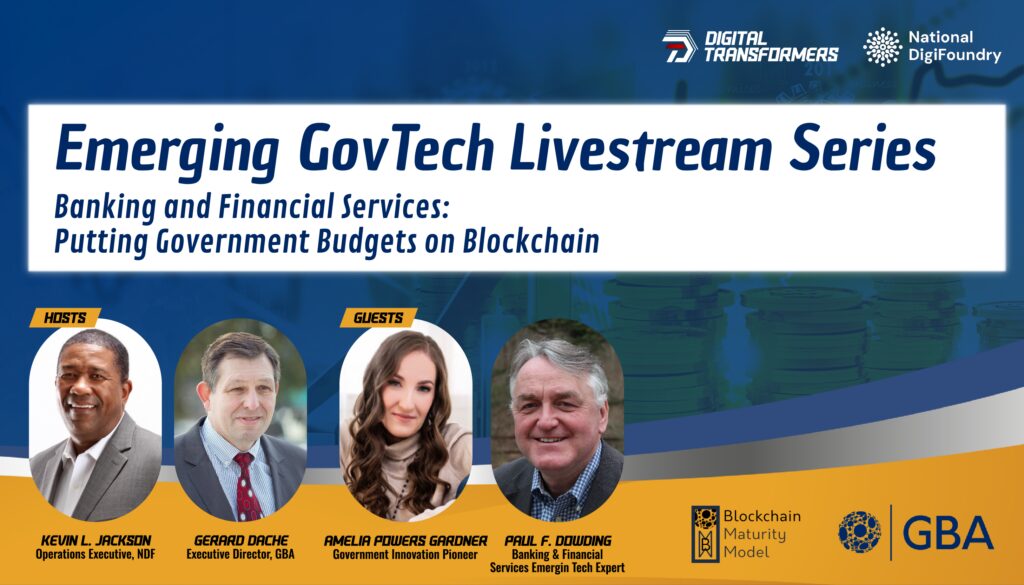 DIGITAL TRANSFORMERS

National DigiFoundry

Emerging GovTech Livestream Series

Banking and Financial Services: Putting Government Budgets on Blockchain

HOSTS

GUESTS

KEVIN L. JACKSON
Operations Executive, NDF

GERARD DACHE
Executive Director, GBA

AMELIA POWERS GARDNER
Government Innovation Pioneer

PAUL F. DOWDING
Banking & Financial Services Emergin Tech Expert

Blockchain Maturity Model

GBA